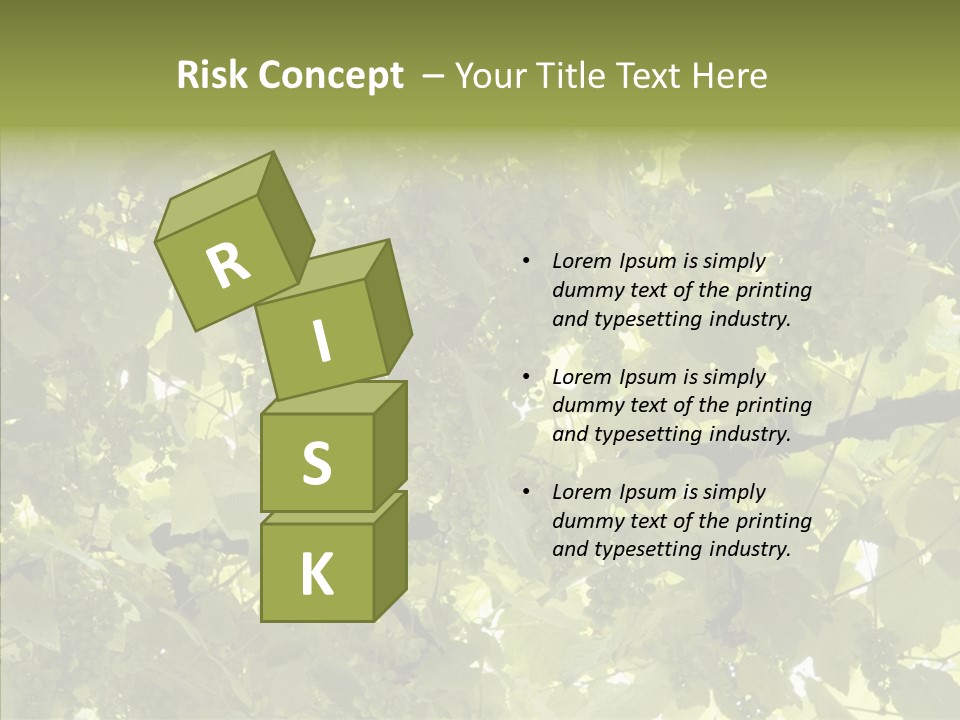 Risk Concept – Your Title Text Here

R
I
S
K

• Lorem Ipsum is simply dummy text of the printing and typesetting industry.

• Lorem Ipsum is simply dummy text of the printing and typesetting industry.

• Lorem Ipsum is simply dummy text of the printing and typesetting industry.